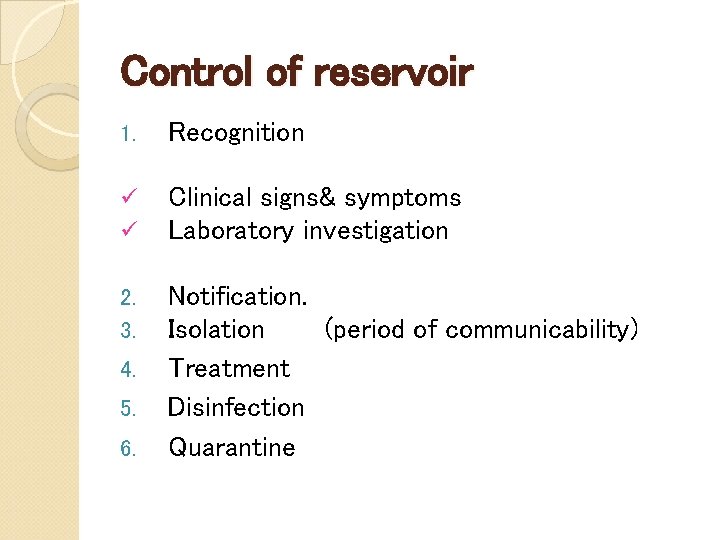 Control of reservoir

1. Recognition

✓ Clinical signs& symptoms
✓ Laboratory investigation

2. Notification.
3. Isolation (period of communicability)
4. Treatment
5. Disinfection
6. Quarantine